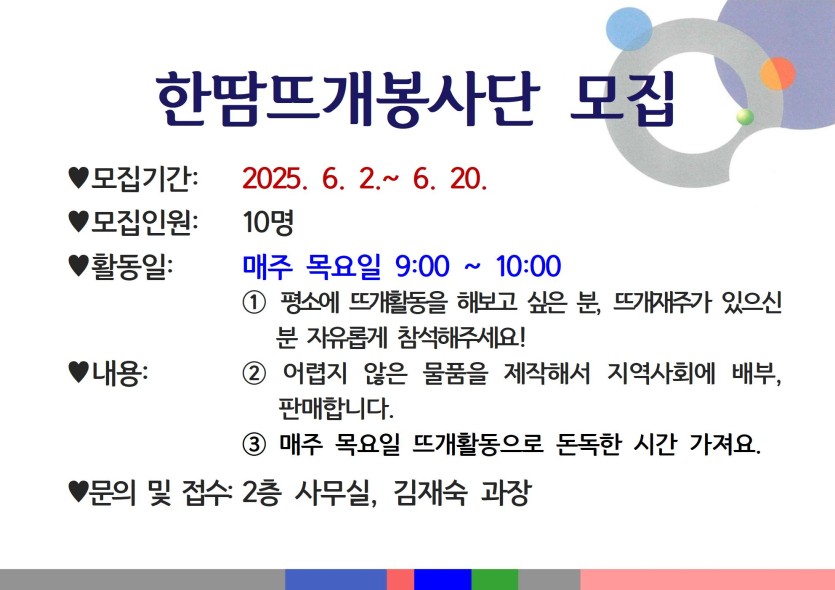 한땀뜨개봉사단 모집

♥모집기간: 2025. 6. 2.~ 6. 20.

♥모집인원: 10명

♥활동일: 매주 목요일 9:00 ~ 10:00

♥내용:
① 평소에 뜨개활동을 해보고 싶은 분, 뜨개재주가 있으신 분 자유롭게 참석해주세요!
② 어렵지 않은 물품을 제작해서 지역사회에 배부, 판매합니다.
③ 매주 목요일 뜨개활동으로 돈독한 시간 가져요.

♥문의 및 접수: 2층 사무실, 김재숙 과장